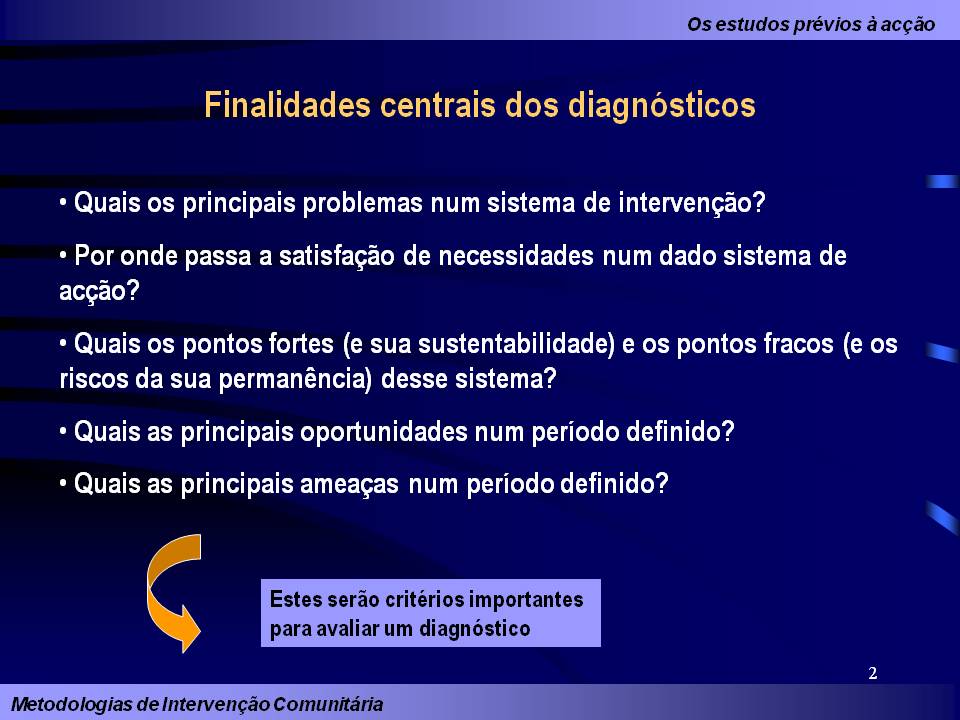 Os estudos prévios à acção

Finalidades centrais dos diagnósticos

• Quais os principais problemas num sistema de intervenção?

• Por onde passa a satisfação de necessidades num dado sistema de acção?

• Quais os pontos fortes (e sua sustentabilidade) e os pontos fracos (e os riscos da sua permanência) desse sistema?

• Quais as principais oportunidades num período definido?

• Quais as principais ameaças num período definido?

Estes serão critérios importantes para avaliar um diagnóstico

2

Metodologias de Intervenção Comunitária